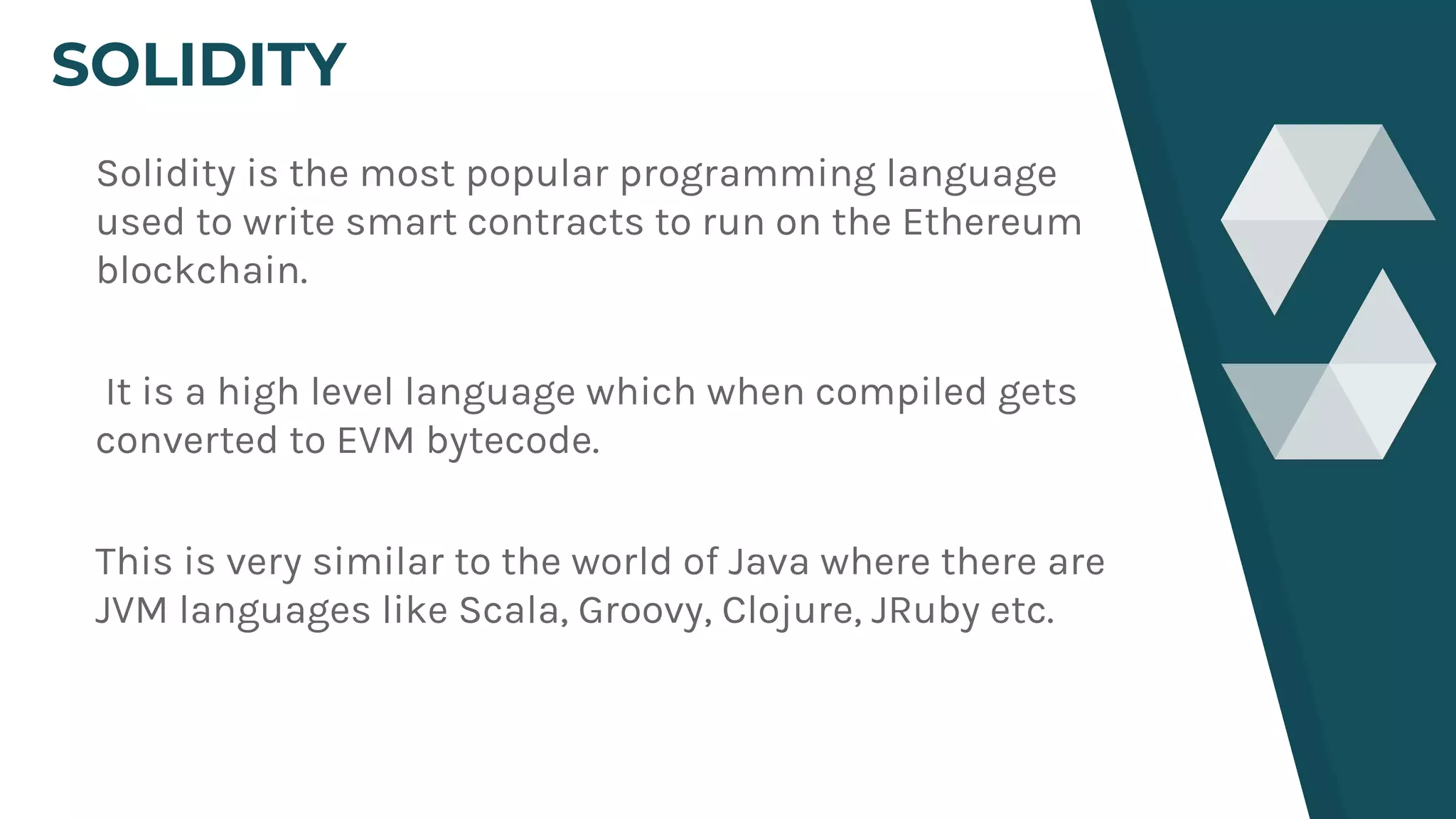 SOLIDITY

Solidity is the most popular programming language used to write smart contracts to run on the Ethereum blockchain.

It is a high level language which when compiled gets converted to EVM bytecode.

This is very similar to the world of Java where there are JVM languages like Scala, Groovy, Clojure, JRuby etc.